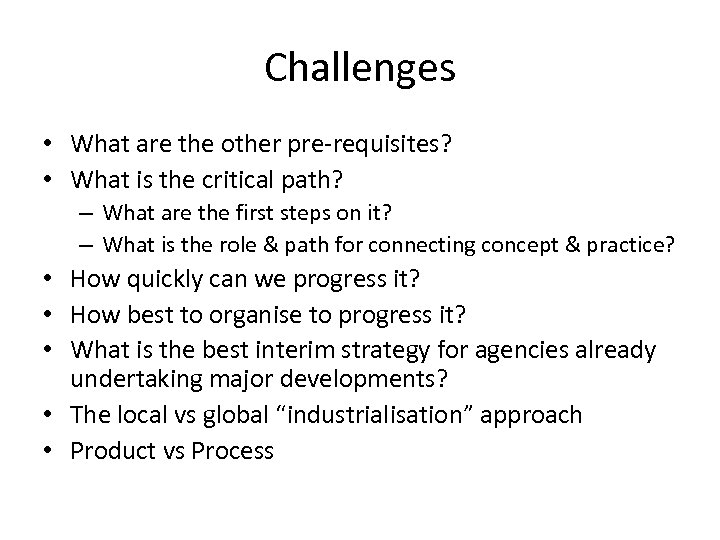 Challenges

• What are the other pre-requisites?
• What is the critical path?
– What are the first steps on it?
– What is the role & path for connecting concept & practice?
• How quickly can we progress it?
• How best to organise to progress it?
• What is the best interim strategy for agencies already undertaking major developments?
• The local vs global “industrialisation” approach
• Product vs Process